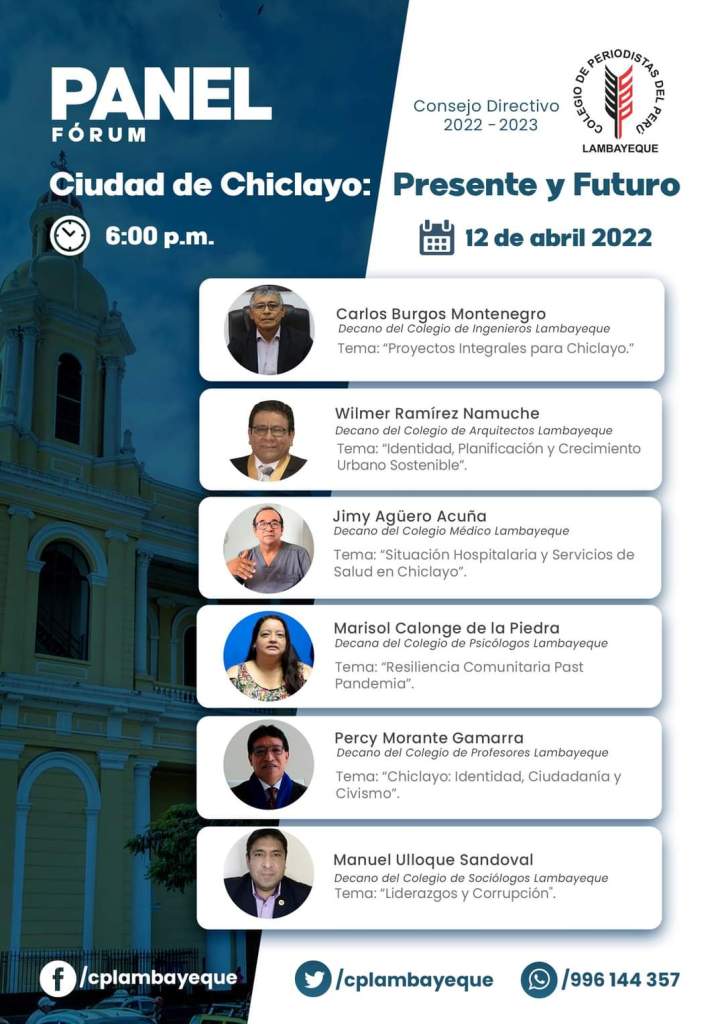 PANEL
FÓRUM

Consejo Directivo
2022 - 2023

COLEGIO DE PERIODISTAS DEL PERÚ
LAMBAYEQUE

Ciudad de Chiclayo: Presente y Futuro

6:00 p.m.

12 de abril 2022

Carlos Burgos Montenegro
Decano del Colegio de Ingenieros Lambayeque
Tema: "Proyectos Integrales para Chiclayo."

Wilmer Ramírez Namuche
Decano del Colegio de Arquitectos Lambayeque
Tema: "Identidad, Planificación y Crecimiento Urbano Sostenible".

Jimy Agüero Acuña
Decano del Colegio Médico Lambayeque
Tema: "Situación Hospitalaria y Servicios de Salud en Chiclayo".

Marisol Calonge de la Piedra
Decana del Colegio de Psicólogos Lambayeque
Tema: "Resiliencia Comunitaria Past Pandemia".

Percy Morante Gamarra
Decano del Colegio de Profesores Lambayeque
Tema: "Chiclayo: Identidad, Ciudadanía y Civismo".

Manuel Ulloque Sandoval
Decano del Colegio de Sociólogos Lambayeque
Tema: "Liderazgos y Corrupción".

/cplambayeque
/cplambayeque
/996 144 357